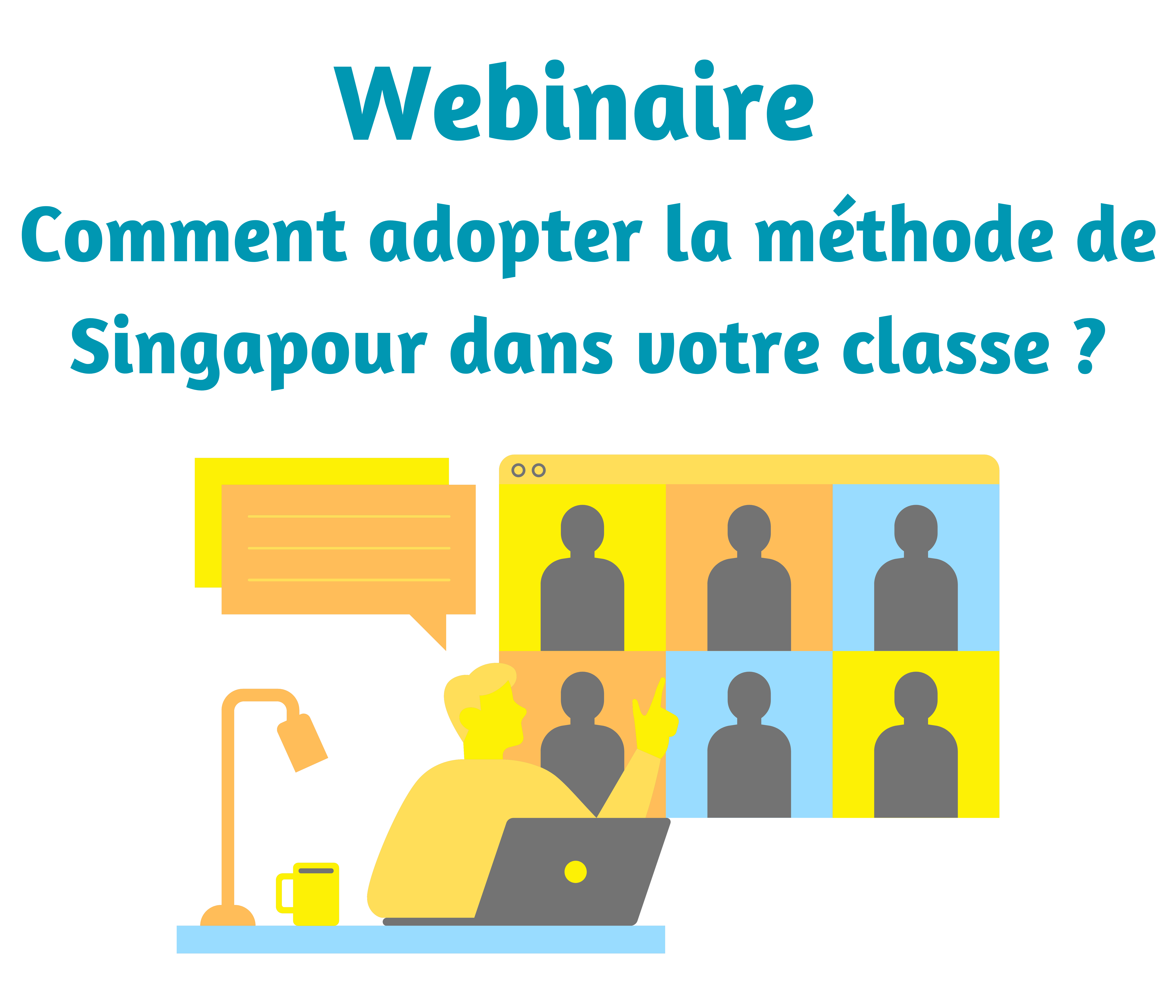 Webinaire

Comment adopter la méthode de Singapour dans votre classe ?